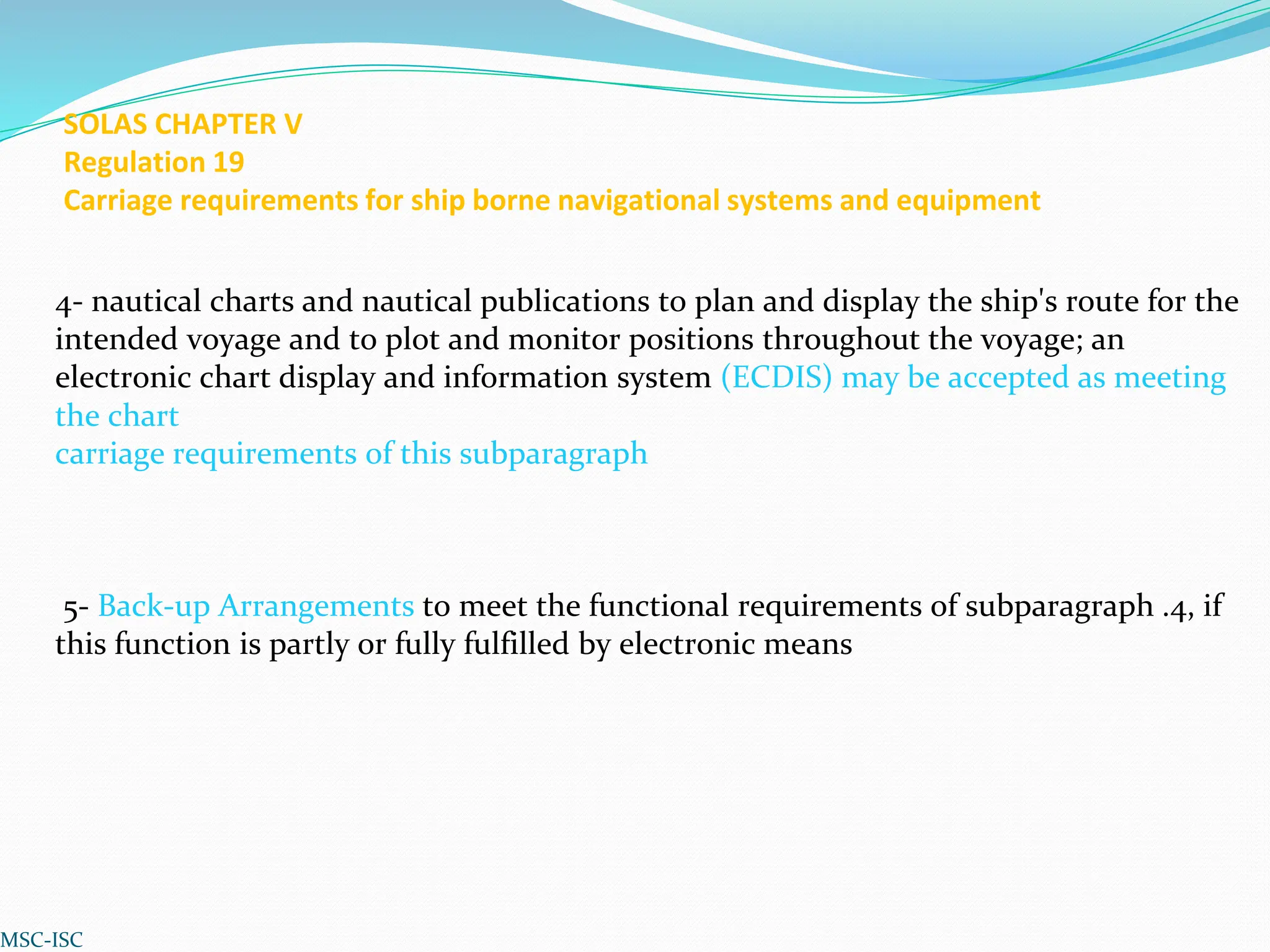 SOLAS CHAPTER V
Regulation 19
Carriage requirements for ship borne navigational systems and equipment

4- nautical charts and nautical publications to plan and display the ship's route for the intended voyage and to plot and monitor positions throughout the voyage; an electronic chart display and information system (ECDIS) may be accepted as meeting the chart
carriage requirements of this subparagraph

5- Back-up Arrangements to meet the functional requirements of subparagraph .4, if this function is partly or fully fulfilled by electronic means

MSC-ISC